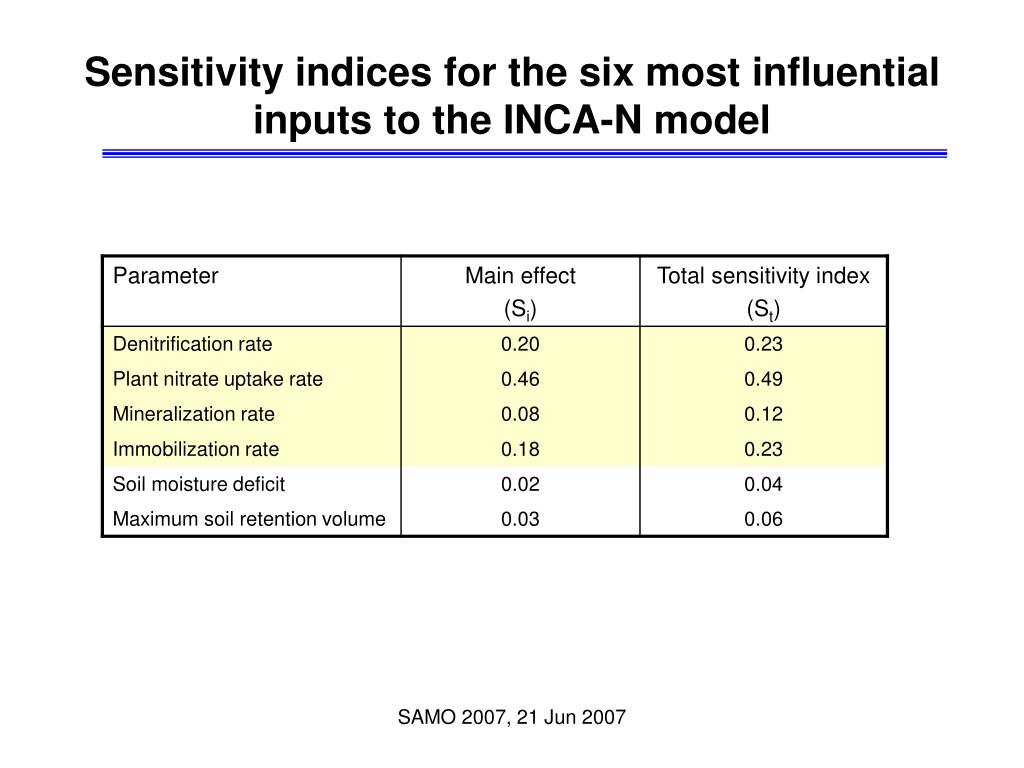 Sensitivity indices for the six most influential inputs to the INCA-N model

| Parameter | Main effect ($S_i$) | Total sensitivity index ($S_t$) |
|---|---|---|
| Denitrification rate | 0.20 | 0.23 |
| Plant nitrate uptake rate | 0.46 | 0.49 |
| Mineralization rate | 0.08 | 0.12 |
| Immobilization rate | 0.18 | 0.23 |
| Soil moisture deficit | 0.02 | 0.04 |
| Maximum soil retention volume | 0.03 | 0.06 |

SAMO 2007, 21 Jun 2007